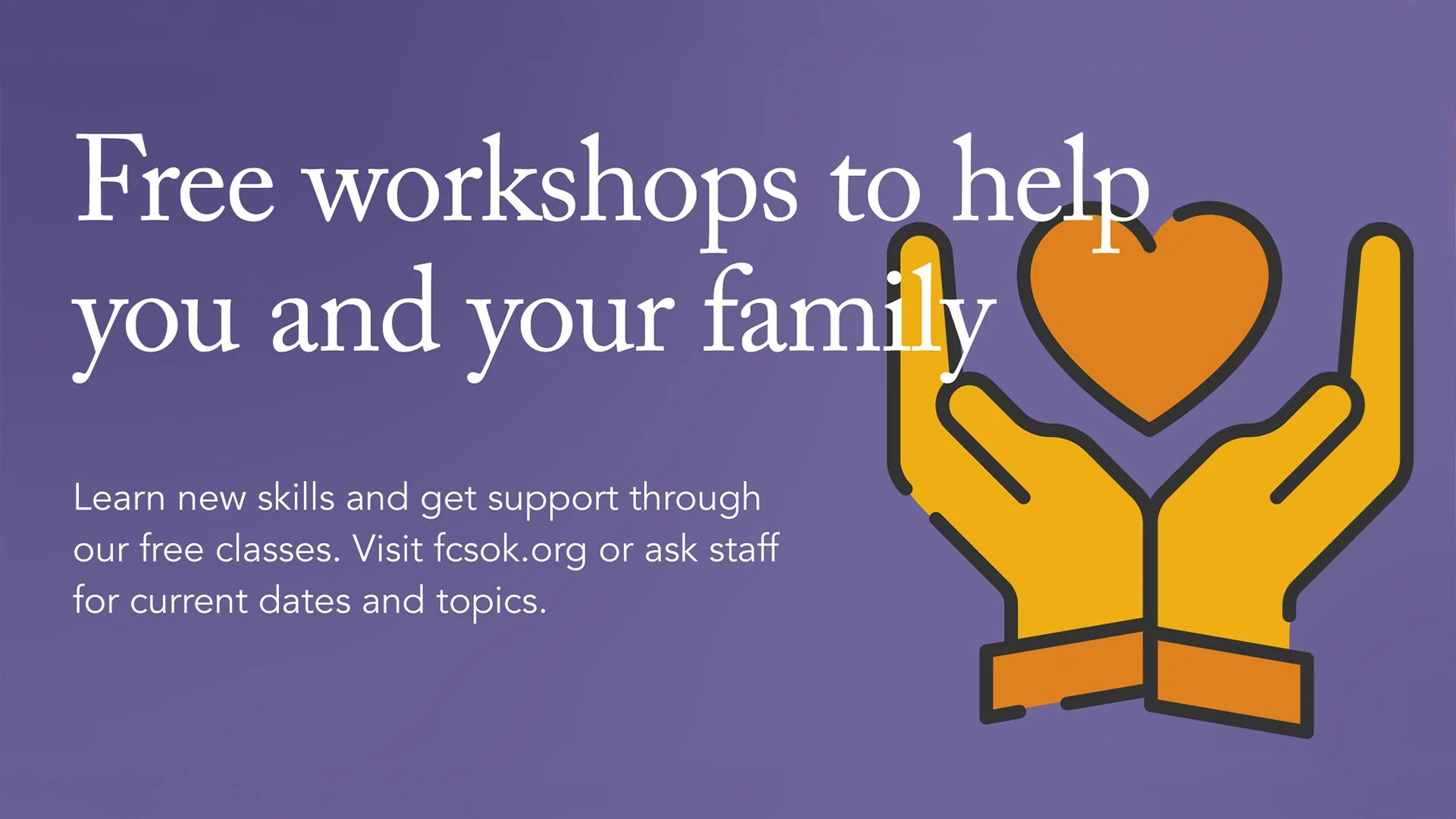 Free workshops to help you and your family

Learn new skills and get support through our free classes. Visit fcsok.org or ask staff for current dates and topics.